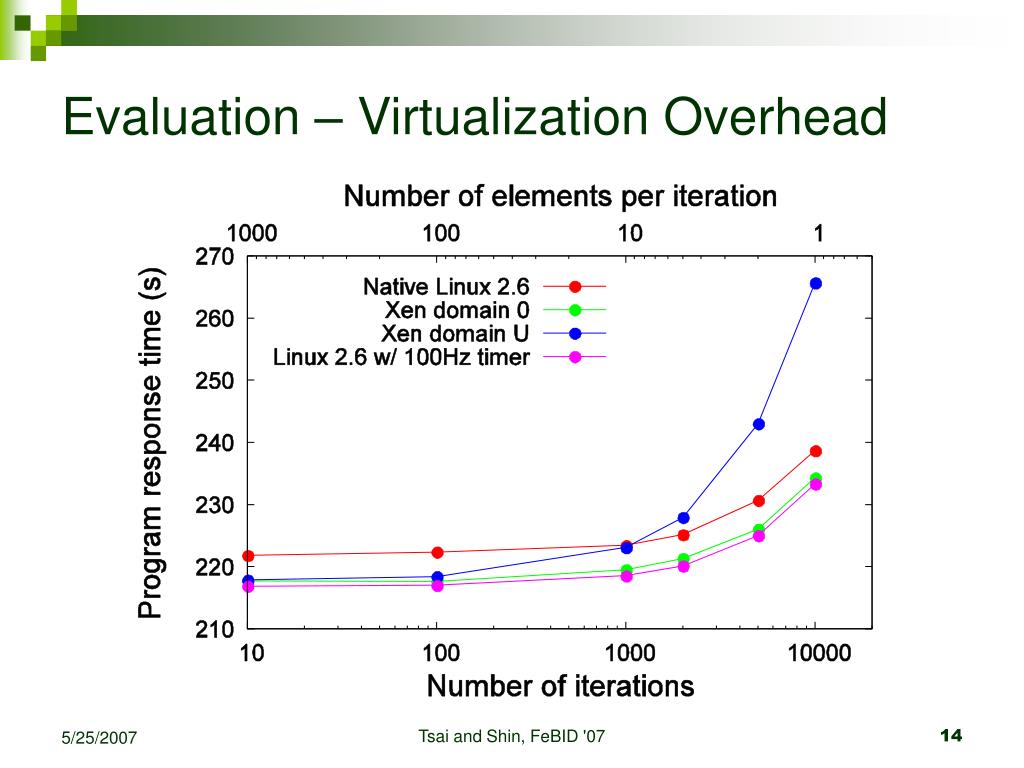 Evaluation – Virtualization Overhead

Number of elements per iteration

1000 100 10 1

Program response time (s)

270
260
250
240
230
220
210

Native Linux 2.6
Xen domain 0
Xen domain U
Linux 2.6 w/ 100Hz timer

10 100 1000 10000

Number of iterations

5/25/2007

Tsai and Shin, FeBID '07

14